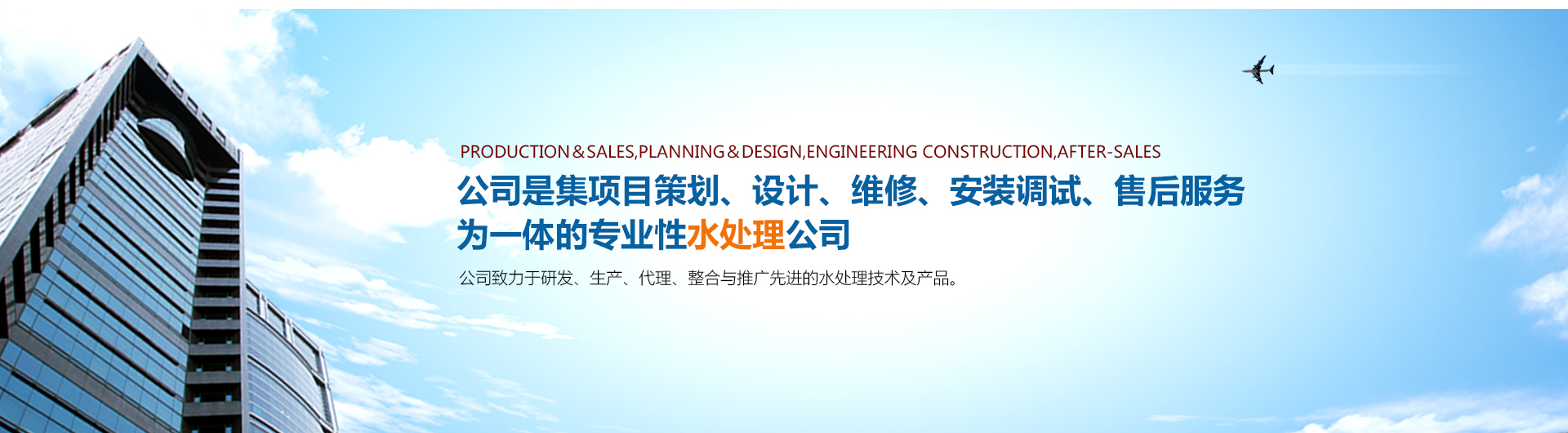 PRODUCTION＆SALES,PLANNING＆DESIGN,ENGINEERING CONSTRUCTION,AFTER-SALES

公司是集项目策划、设计、维修、安装调试、售后服务为一体的专业性水处理公司

公司致力于研发、生产、代理、整合与推广先进的水处理技术及产品。